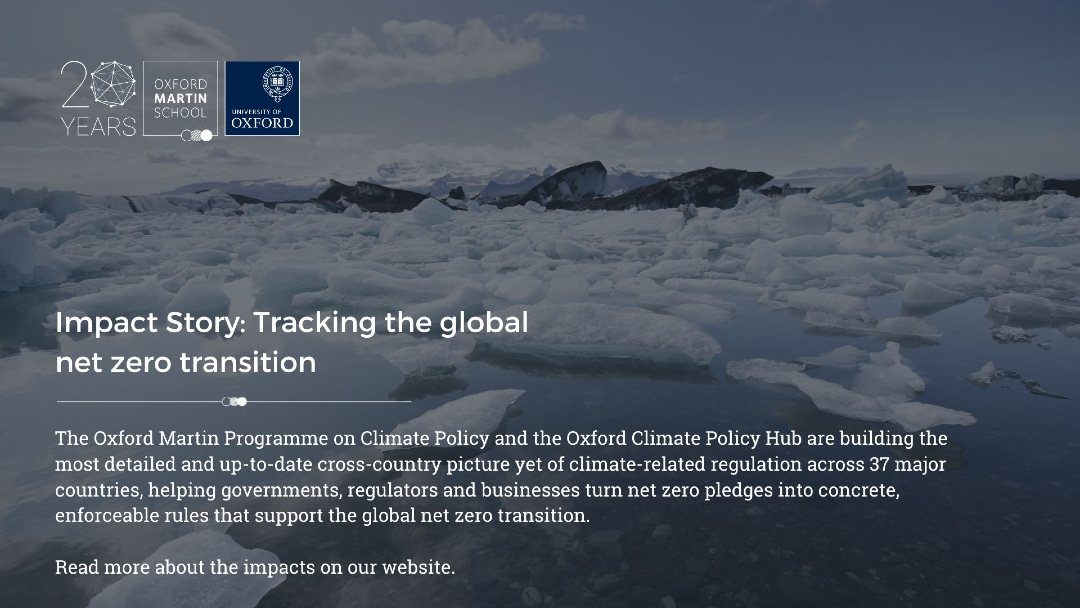 20 YEARS

OXFORD MARTIN SCHOOL

UNIVERSITY OF OXFORD

Impact Story: Tracking the global net zero transition

The Oxford Martin Programme on Climate Policy and the Oxford Climate Policy Hub are building the most detailed and up-to-date cross-country picture yet of climate-related regulation across 37 major countries, helping governments, regulators and businesses turn net zero pledges into concrete, enforceable rules that support the global net zero transition.

Read more about the impacts on our website.